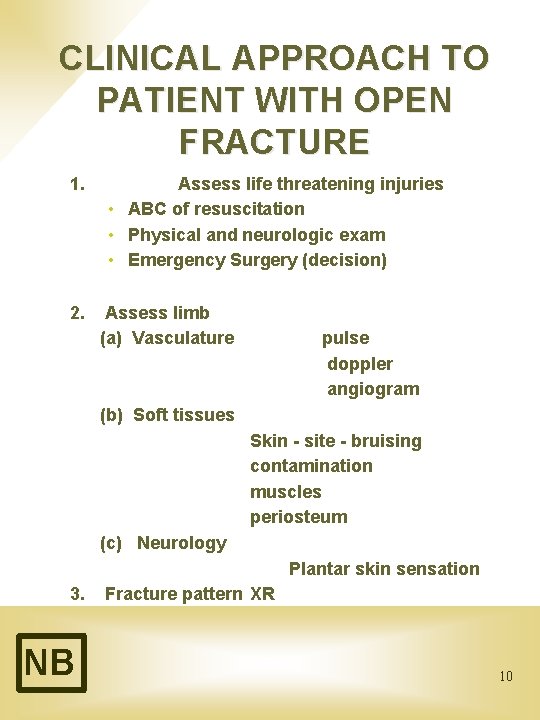 CLINICAL APPROACH TO PATIENT WITH OPEN FRACTURE

1. Assess life threatening injuries
• ABC of resuscitation
• Physical and neurologic exam
• Emergency Surgery (decision)

2. Assess limb
(a) Vasculature pulse
doppler
angiogram
(b) Soft tissues
Skin - site - bruising
contamination
muscles
periosteum
(c) Neurology
Plantar skin sensation
3. Fracture pattern XR

NB

10